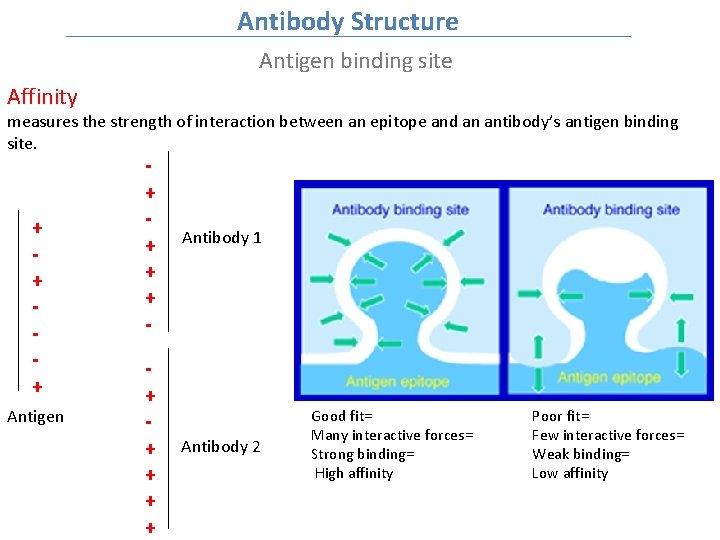 Antibody Structure

Antigen binding site

Affinity

measures the strength of interaction between an epitope and an antibody's antigen binding site.

+
-
+
-
-
-
+

Antigen

-
+
-
+
+
+
-

Antibody 1

-
+
-
+
+
+
+

Antibody 2

Antibody binding site

Antigen epitope

Antibody binding site

Antigen epitope

Good fit=
Many interactive forces=
Strong binding=
High affinity

Poor fit=
Few interactive forces=
Weak binding=
Low affinity